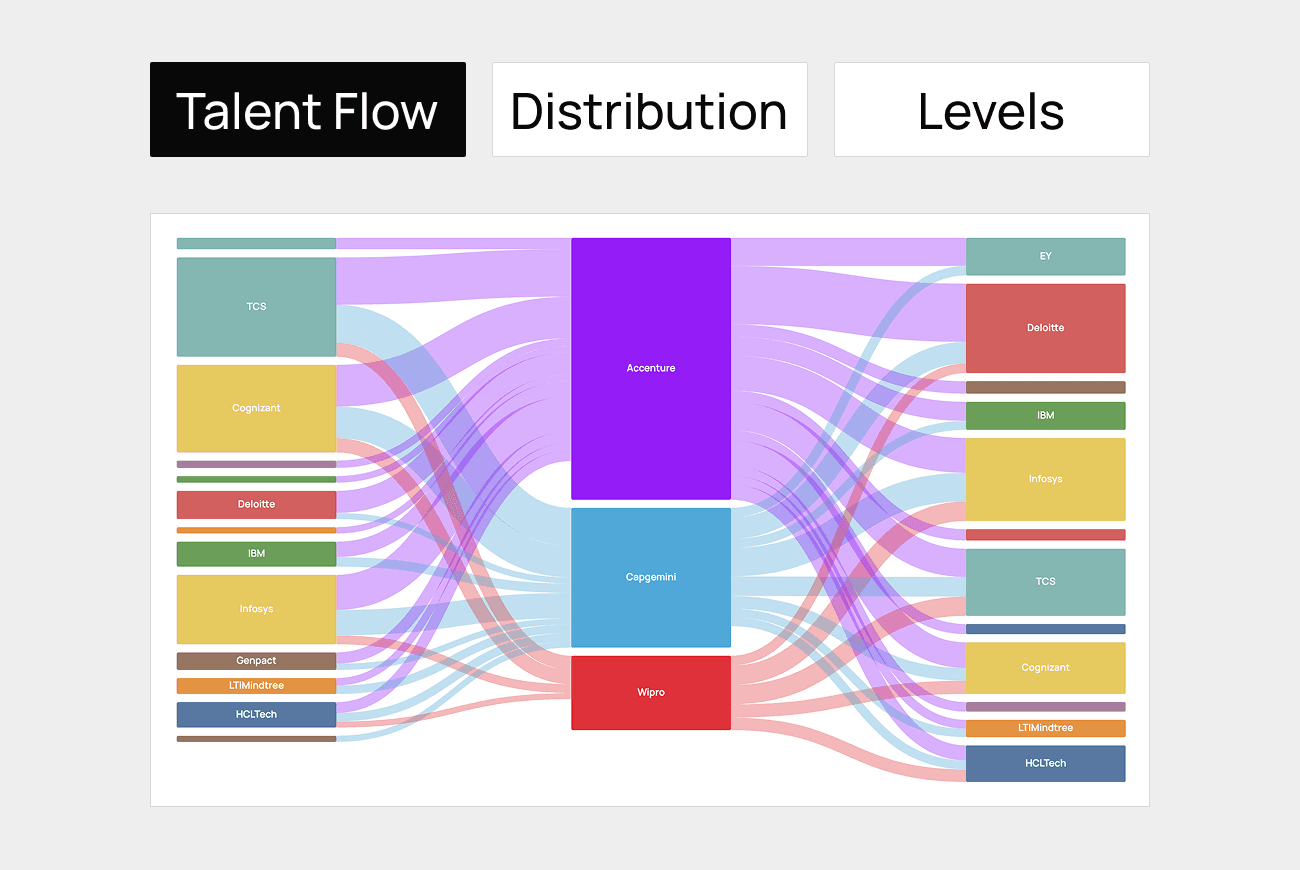 Talent Flow
Distribution
Levels

TCS
Cognizant
Deloitte
IBM
Infosys
Genpact
LTIMindtree
HCLTech

Accenture
Capgemini
Wipro

EY
Deloitte
IBM
Infosys
TCS
Cognizant
LTIMindtree
HCLTech